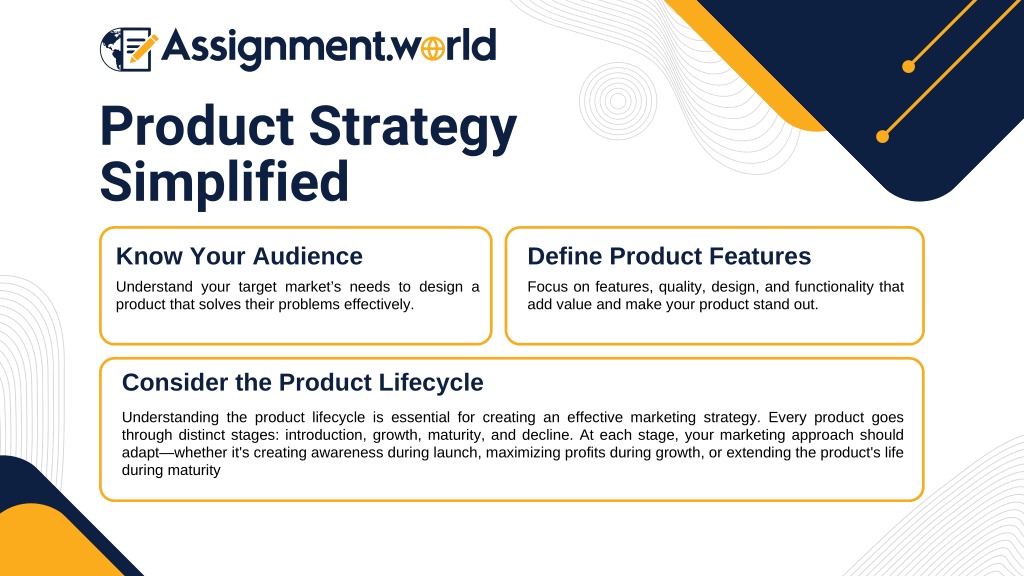 Assignment.world

Product Strategy Simplified

Know Your Audience

Understand your target market's needs to design a product that solves their problems effectively.

Define Product Features

Focus on features, quality, design, and functionality that add value and make your product stand out.

Consider the Product Lifecycle

Understanding the product lifecycle is essential for creating an effective marketing strategy. Every product goes through distinct stages: introduction, growth, maturity, and decline. At each stage, your marketing approach should adapt—whether it's creating awareness during launch, maximizing profits during growth, or extending the product's life during maturity